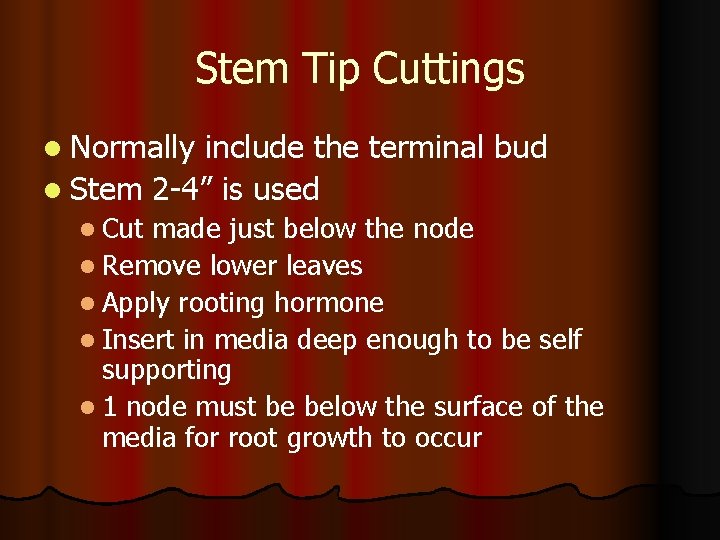 Stem Tip Cuttings

- Normally include the terminal bud
- Stem 2-4” is used
  - Cut made just below the node
  - Remove lower leaves
  - Apply rooting hormone
  - Insert in media deep enough to be self supporting
  - 1 node must be below the surface of the media for root growth to occur